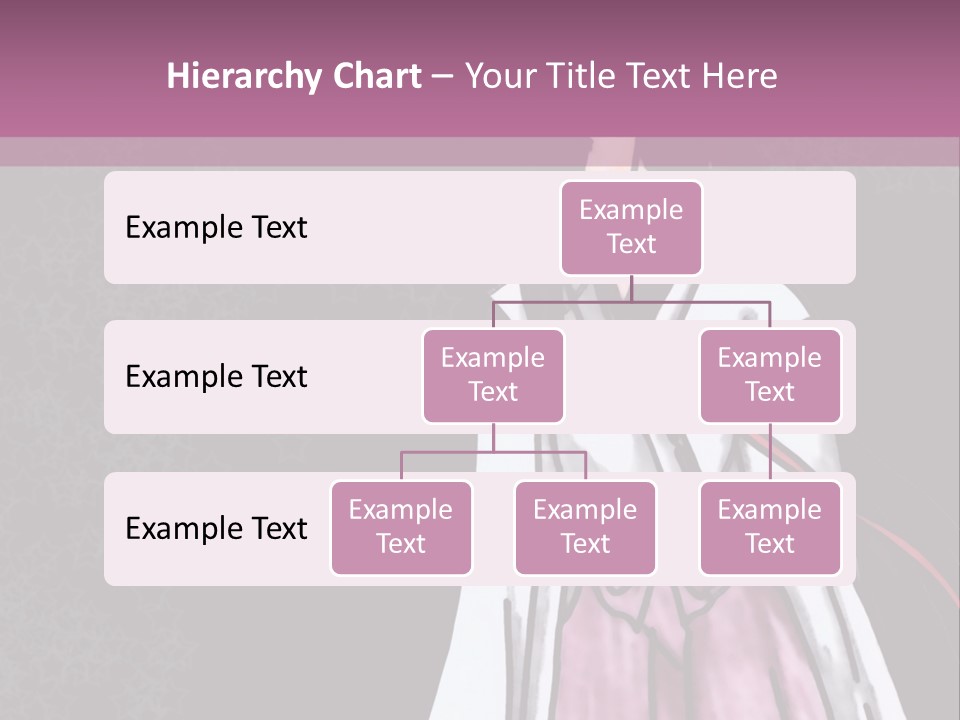 Hierarchy Chart – Your Title Text Here

Example Text

Example Text

Example Text

Example Text

Example Text

Example Text

Example Text

Example Text

Example Text